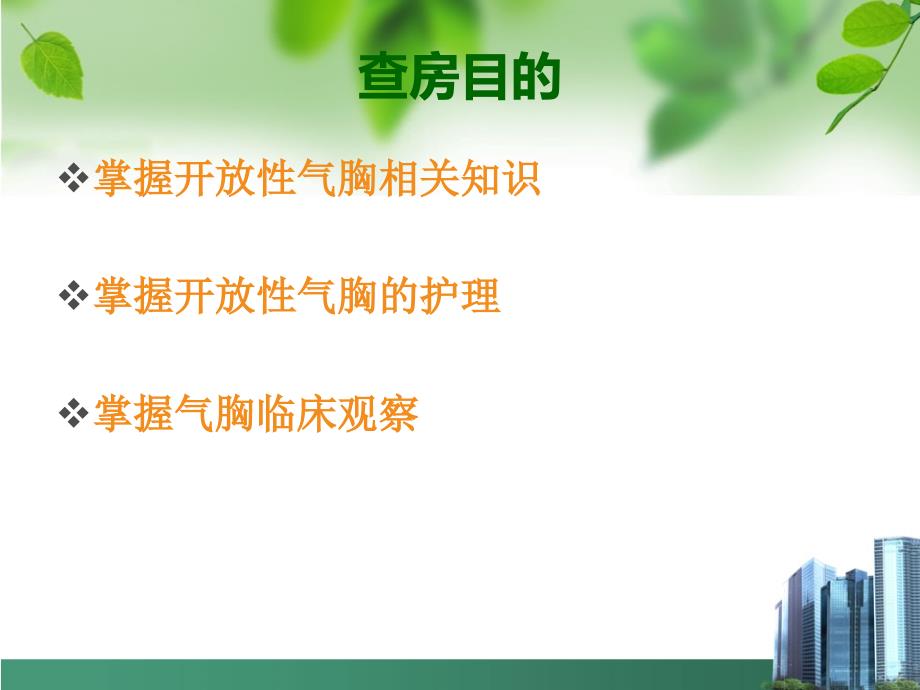 查房目的

❖掌握开放性气胸相关知识

❖掌握开放性气胸的护理

❖掌握气胸临床观察